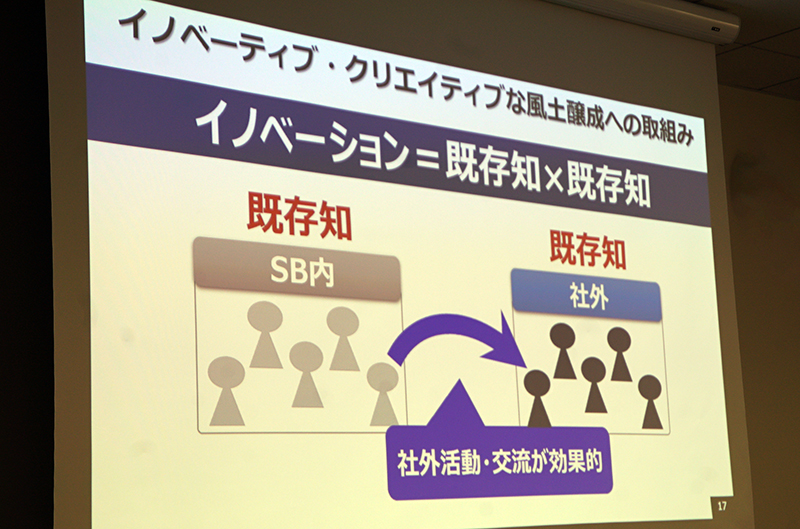 イノベーティブ・クリエイティブな風土醸成への取組み

イノベーション＝既存知×既存知

既存知

SB内

既存知

社外

社外活動・交流が効果的

17